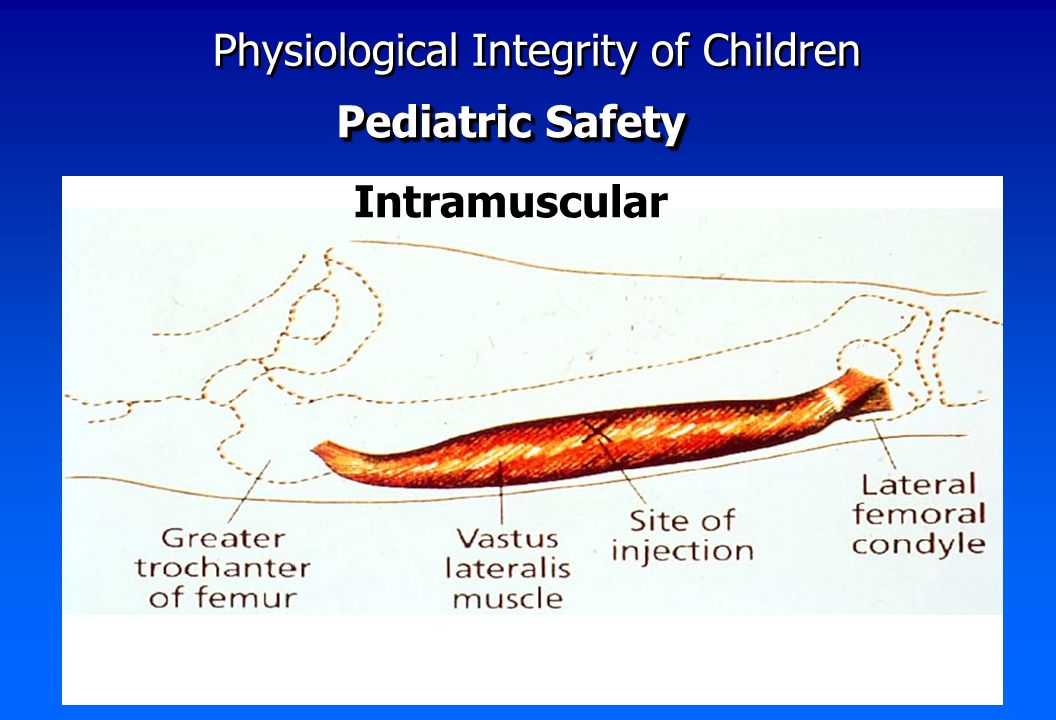 Physiological Integrity of Children

Pediatric Safety

Intramuscular

Greater trochanter of femur

Vastus lateralis muscle

Site of injection

Lateral femoral condyle